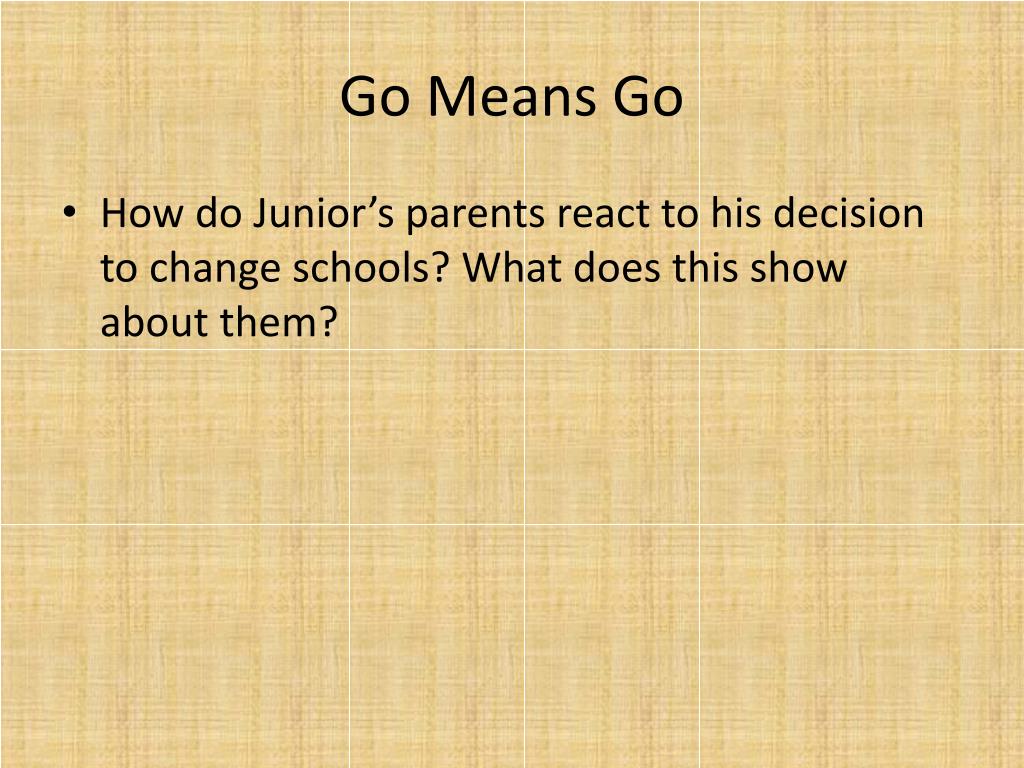 Go Means Go

• How do Junior’s parents react to his decision to change schools? What does this show about them?